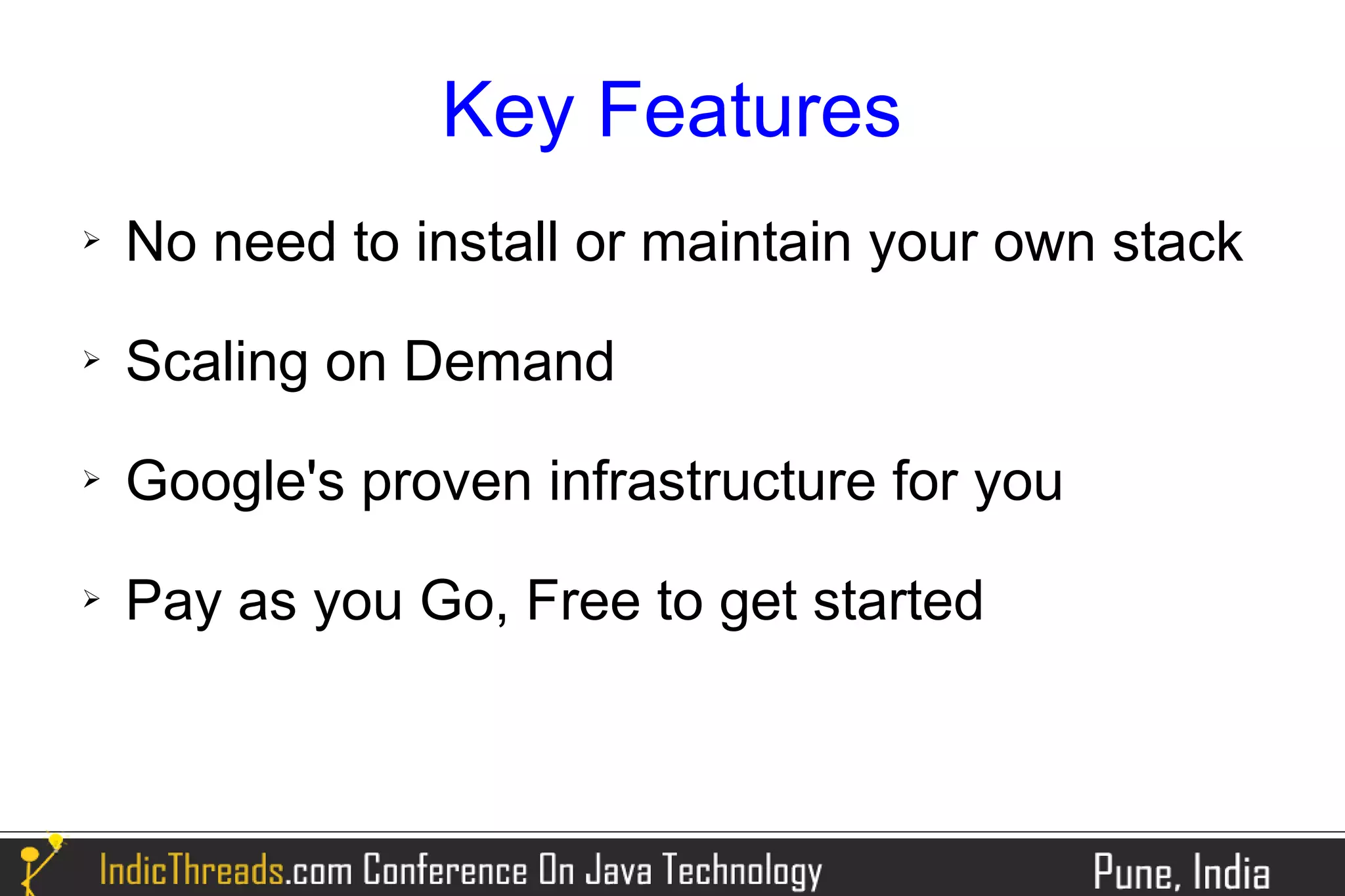 Key Features

➢ No need to install or maintain your own stack

➢ Scaling on Demand

➢ Google's proven infrastructure for you

➢ Pay as you Go, Free to get started

IndicThreads.com Conference On Java Technology Pune, India